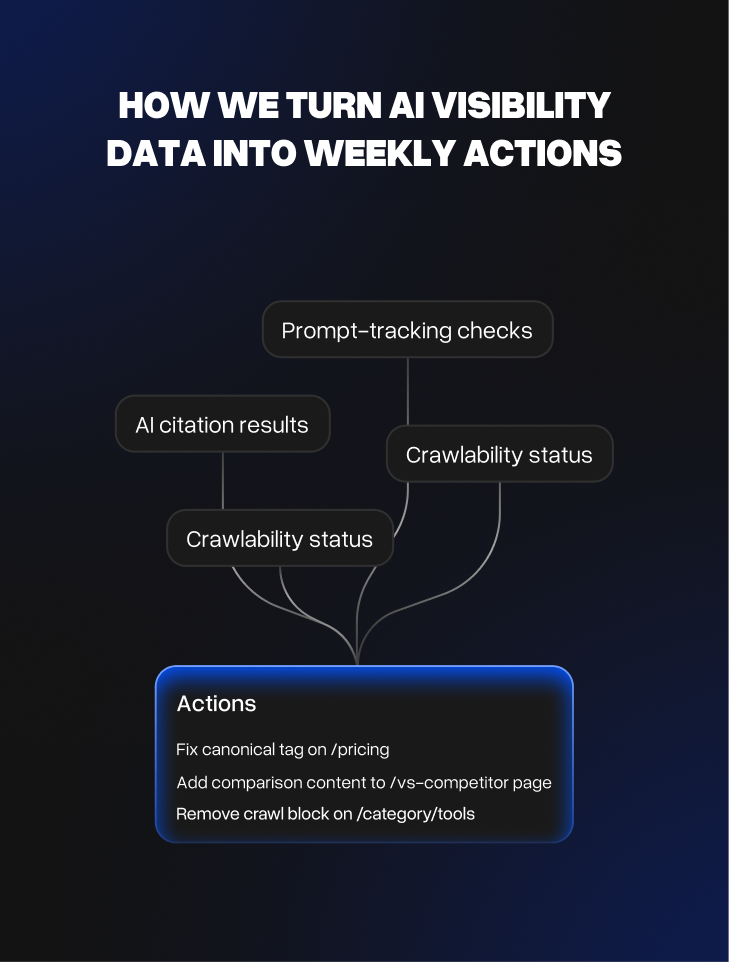 HOW WE TURN AI VISIBILITY DATA INTO WEEKLY ACTIONS

Prompt-tracking checks

AI citation results

Crawlability status

Crawlability status

Actions

Fix canonical tag on /pricing

Add comparison content to /vs-competitor page

Remove crawl block on /category/tools